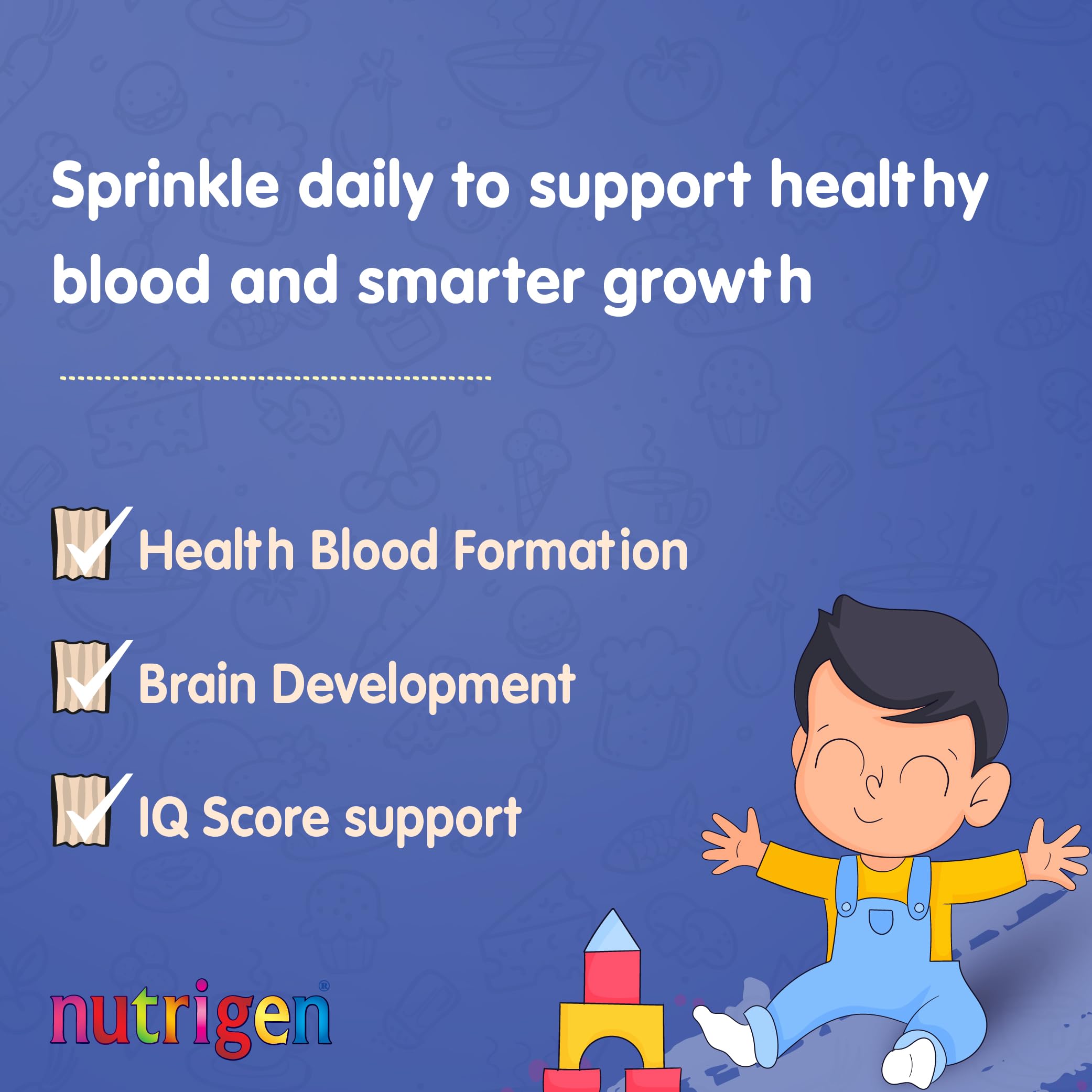 Sprinkle daily to support healthy blood and smarter growth

Health Blood Formation

Brain Development

IQ Score support

nutrigen®